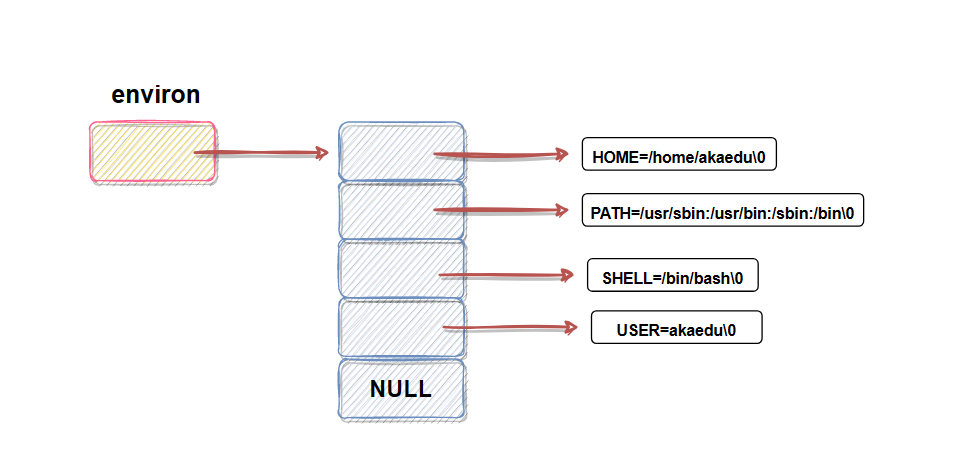 environ

HOME=/home/akaedu\0

PATH=/usr/sbin:/usr/bin:/sbin:/bin\0

SHELL=/bin/bash\0

USER=akaedu\0

NULL